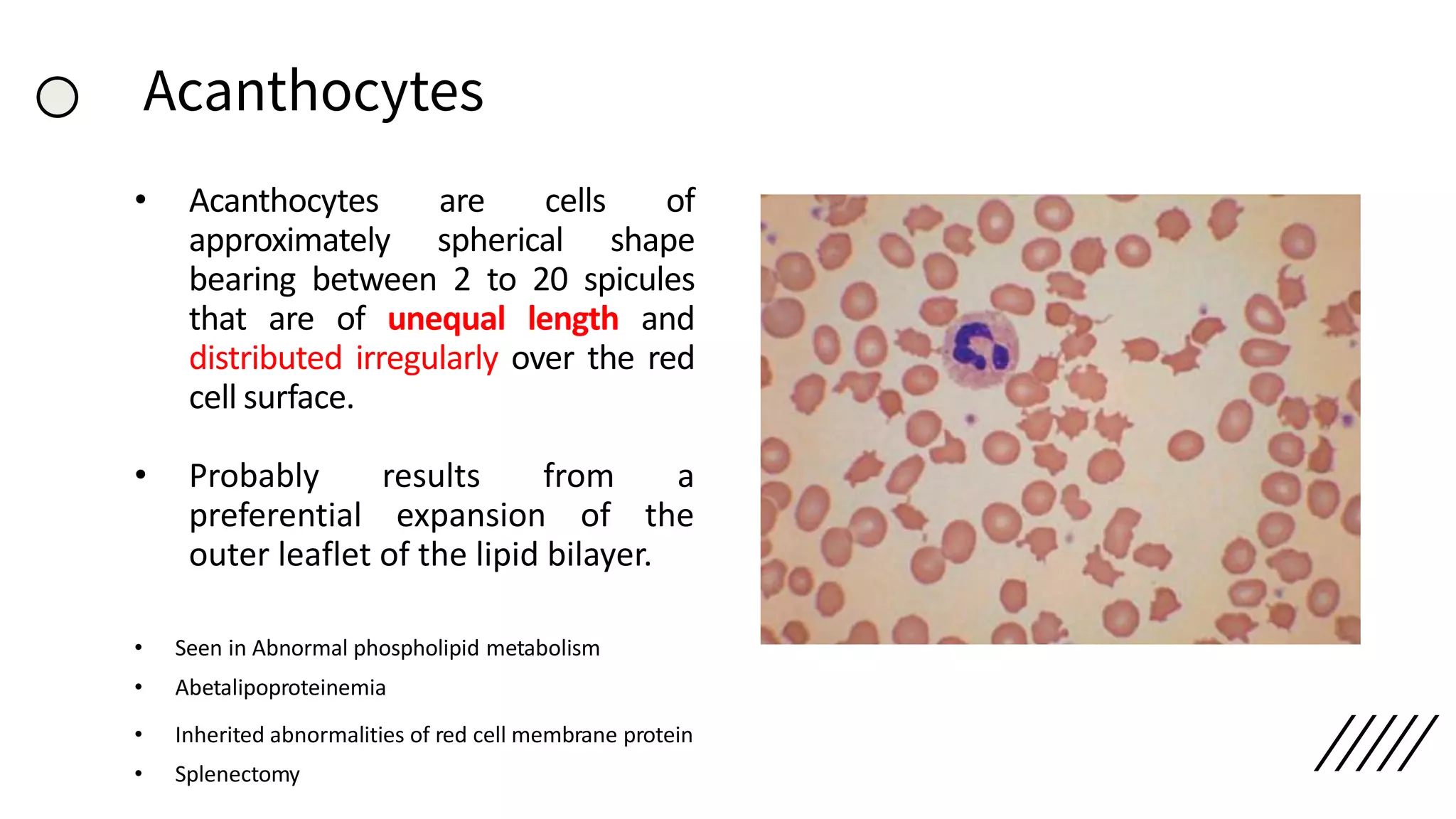 Acanthocytes

• Acanthocytes are cells of approximately spherical shape bearing between 2 to 20 spicules that are of unequal length and distributed irregularly over the red cell surface.

• Probably results from a preferential expansion of the outer leaflet of the lipid bilayer.

• Seen in Abnormal phospholipid metabolism
• Abetalipoproteinemia
• Inherited abnormalities of red cell membrane protein
• Splenectomy